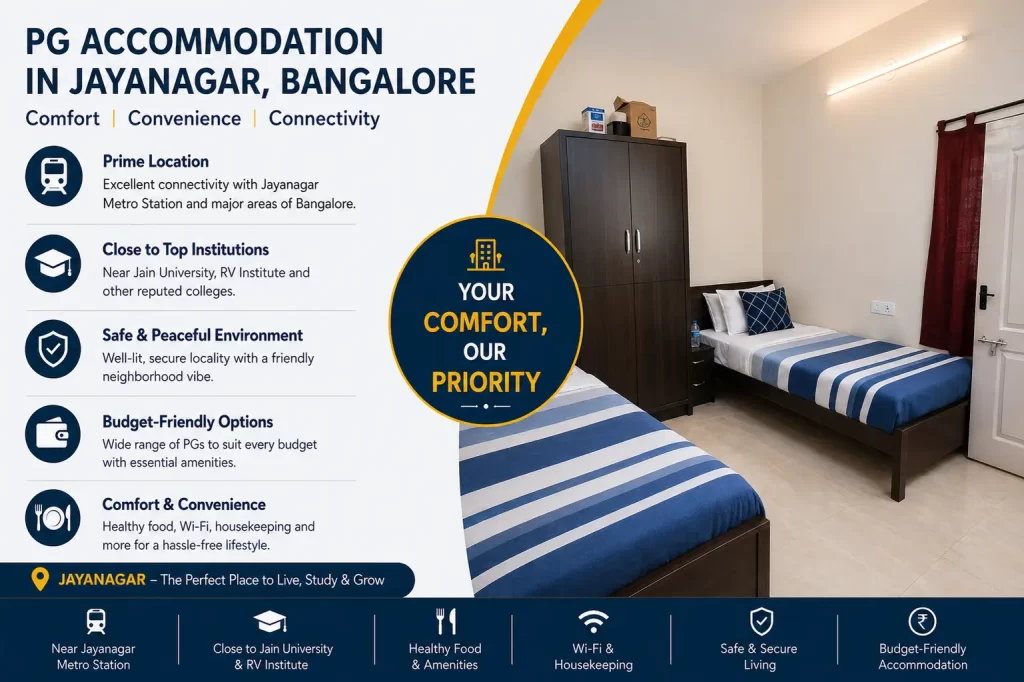 PG ACCOMMODATION IN JAYANAGAR, BANGALORE

Comfort | Convenience | Connectivity

Prime Location
Excellent connectivity with Jayanagar Metro Station and major areas of Bangalore.

Close to Top Institutions
Near Jain University, RV Institute and other reputed colleges.

Safe & Peaceful Environment
Well-lit, secure locality with a friendly neighborhood vibe.

Budget-Friendly Options
Wide range of PGs to suit every budget with essential amenities.

Comfort & Convenience
Healthy food, Wi-Fi, housekeeping and more for a hassle-free lifestyle.

YOUR COMFORT, OUR PRIORITY

JAYANAGAR – The Perfect Place to Live, Study & Grow

Near Jayanagar Metro Station

Close to Jain University & RV Institute

Healthy Food & Amenities

Wi-Fi & Housekeeping

Safe & Secure Living

Budget-Friendly Accommodation